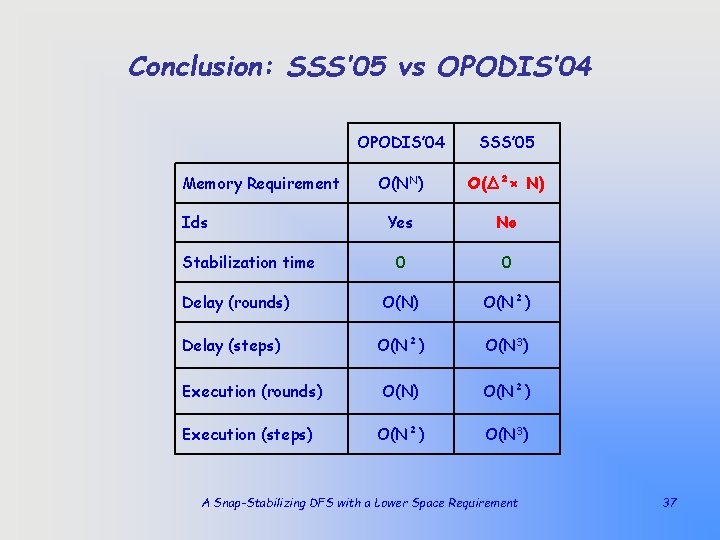 Conclusion: SSS'05 vs OPODIS'04

| | OPODIS'04 | SSS'05 |
|---|---|---|
| Memory Requirement | $O(N^N)$ | $O(\Delta^2 \times N)$ |
| Ids | Yes | No |
| Stabilization time | 0 | 0 |
| Delay (rounds) | $O(N)$ | $O(N^2)$ |
| Delay (steps) | $O(N^2)$ | $O(N^3)$ |
| Execution (rounds) | $O(N)$ | $O(N^2)$ |
| Execution (steps) | $O(N^2)$ | $O(N^3)$ |

A Snap-Stabilizing DFS with a Lower Space Requirement

37